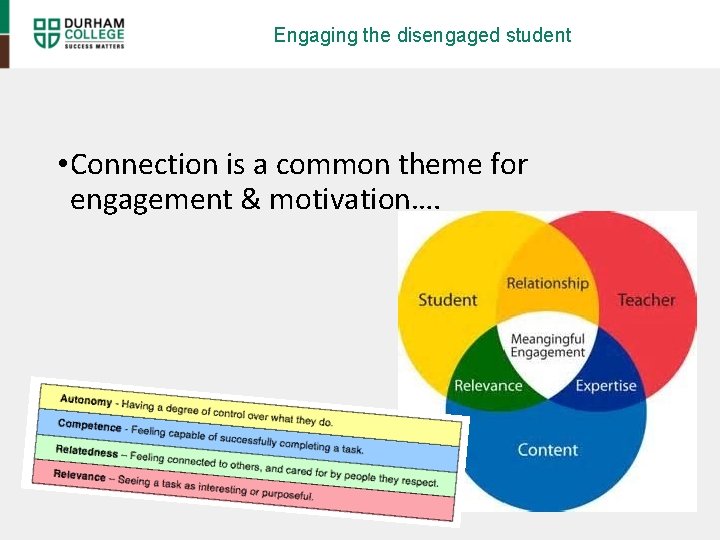 DURHAM COLLEGE
SUCCESS MATTERS

Engaging the disengaged student

•Connection is a common theme for engagement & motivation….

Student
Relationship
Teacher
Meangingful Engagement
Relevance
Expertise
Content

Autonomy - Having a degree of control over what they do.
Competence - Feeling capable of successfully completing a task.
Relatedness – Feeling connected to others, and cared for by people they respect.
Relevance – Seeing a task as interesting or purposeful.